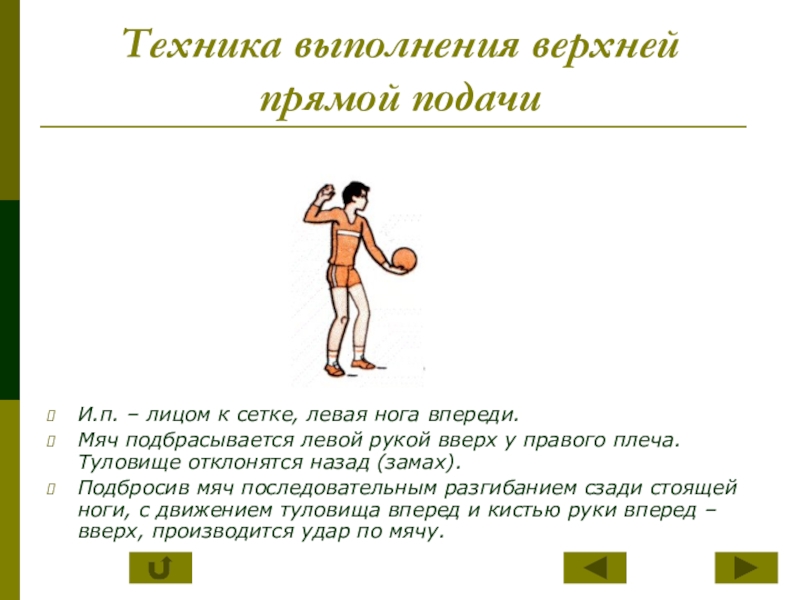 Техника выполнения верхней прямой подачи

И.п. – лицом к сетке, левая нога впереди.

Мяч подбрасывается левой рукой вверх у правого плеча. Туловище отклонятся назад (замах).

Подбросив мяч последовательным разгибанием сзади стоящей ноги, с движением туловища вперед и кистью руки вперед – вверх, производится удар по мячу.